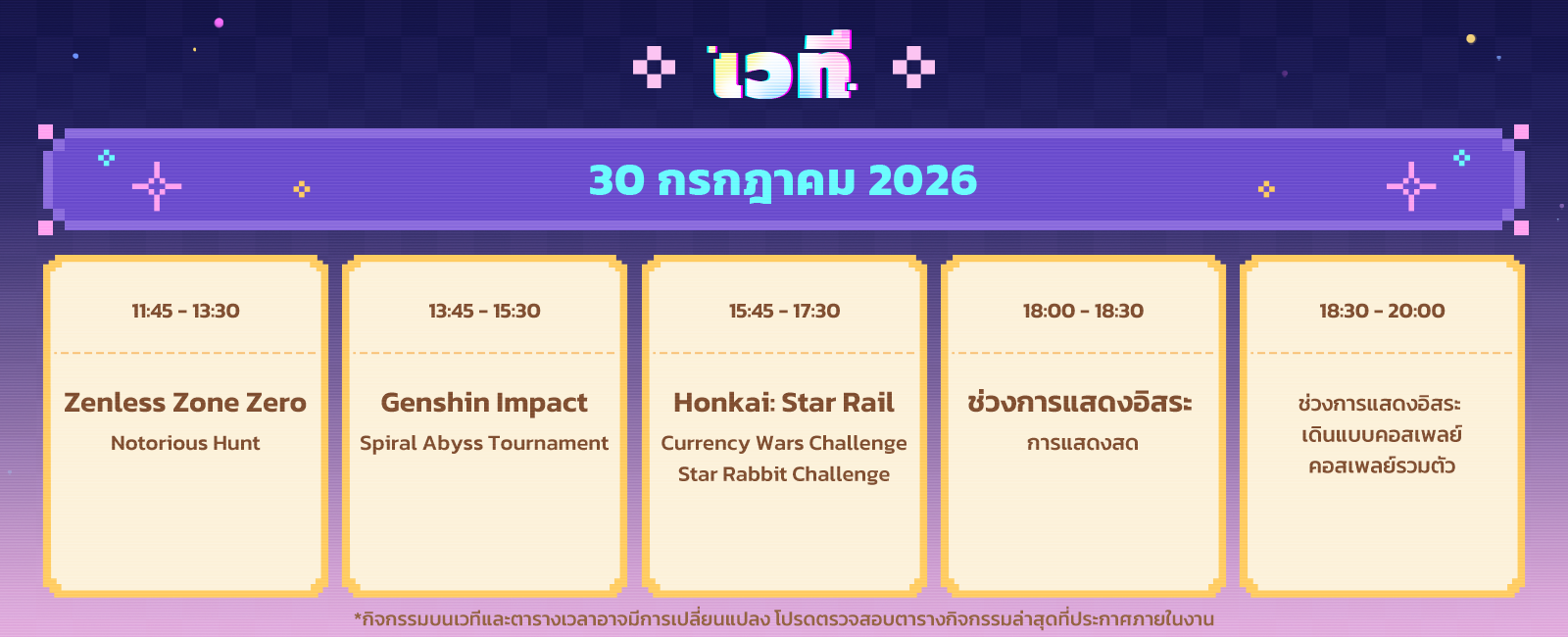 เวที

30 กรกฎาคม 2026

11:45 - 13:30

Zenless Zone Zero

Notorious Hunt

13:45 - 15:30

Genshin Impact

Spiral Abyss Tournament

15:45 - 17:30

Honkai: Star Rail

Currency Wars Challenge
Star Rabbit Challenge

18:00 - 18:30

ช่วงการแสดงอิสระ

การแสดงสด

18:30 - 20:00

ช่วงการแสดงอิสระ
เดินแบบคอสเพลย์
คอสเพลย์รวมตัว

*กิจกรรมบนเวทีและตารางเวลาอาจมีการเปลี่ยนแปลง โปรดตรวจสอบตารางกิจกรรมล่าสุดที่ประกาศภายในงาน